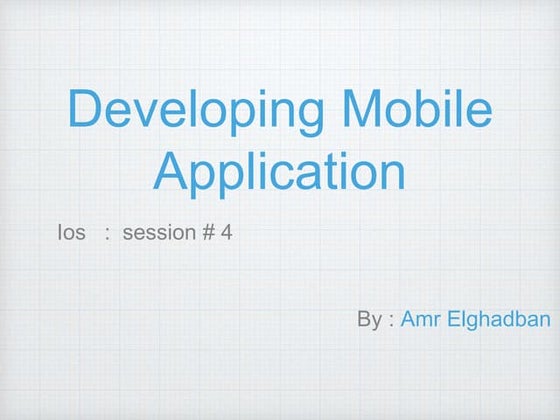 Developing Mobile Application

Ios : session # 4

By : Amr Elghadban